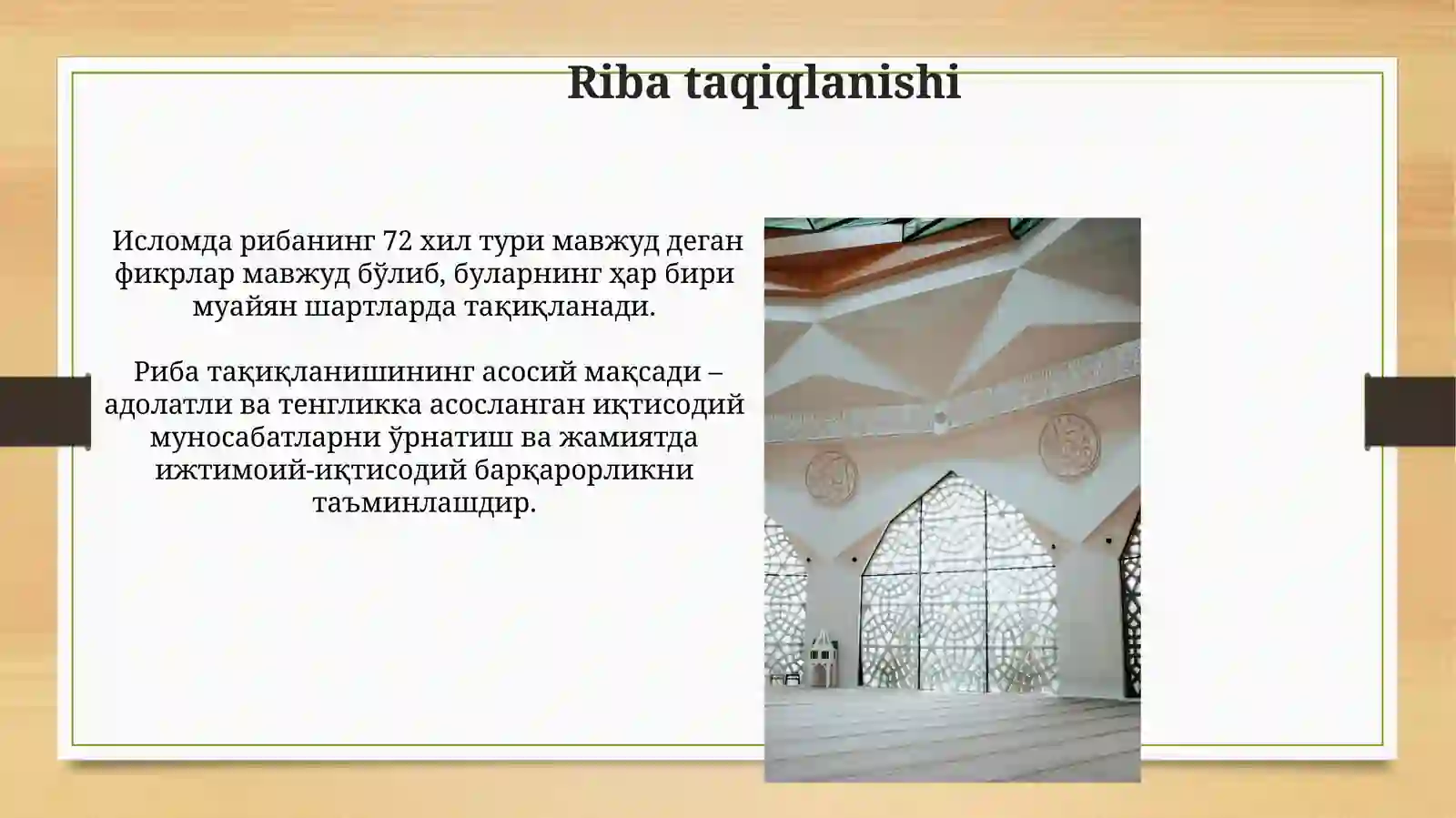 Riba taqiqlanishi

Исломда рибанинг 72 хил тури мавжуд деган фикрлар мавжуд бўлиб, буларнинг ҳар бири муайян шартларда тақиқланади.

Риба тақиқланишининг асосий мақсади – адолатли ва тенгликка асосланган иқтисодий муносабатларни ўрнатиш ва жамиятда ижтимоий-иқтисодий барқарорликни таъминлашдир.